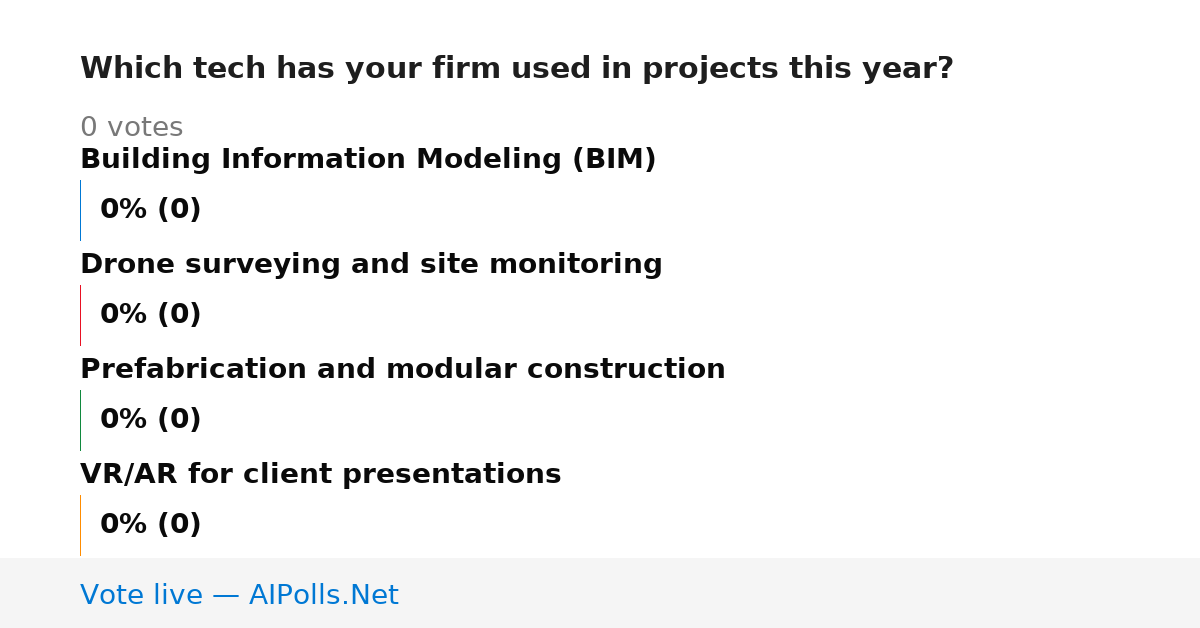 Which tech has your firm used in projects this year?

0 votes

Building Information Modeling (BIM)

0% (0)

Drone surveying and site monitoring

0% (0)

Prefabrication and modular construction

0% (0)

VR/AR for client presentations

0% (0)

Vote live — AIPolls.Net